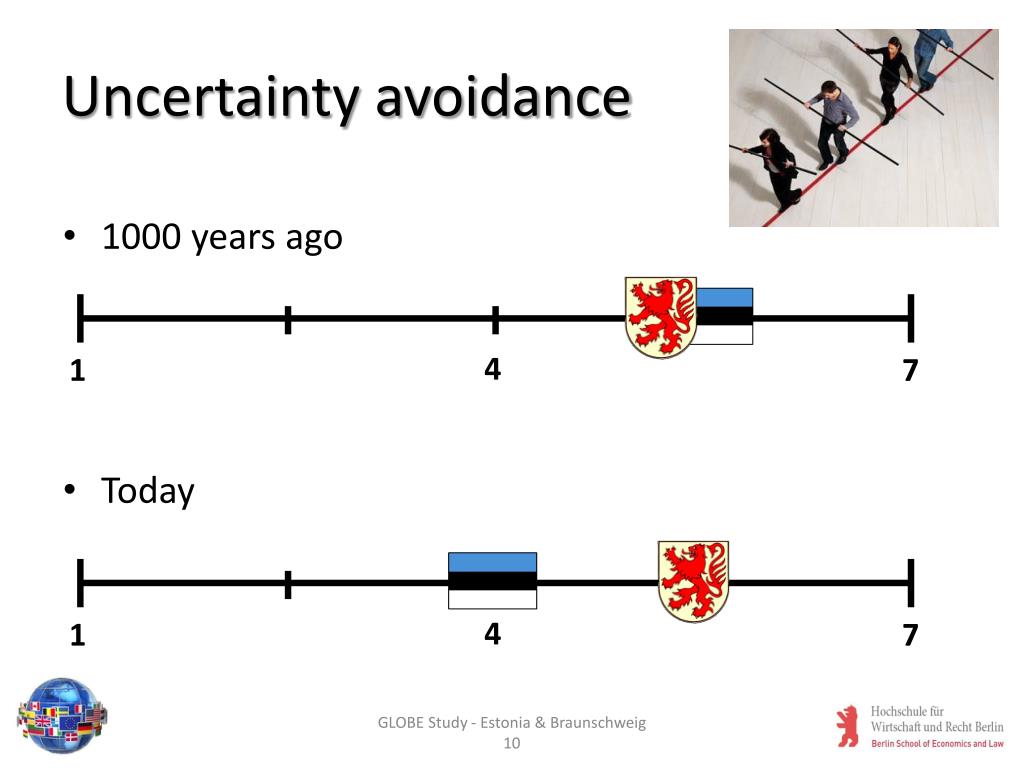 Uncertainty avoidance

• 1000 years ago

1 4 7

• Today

1 4 7

GLOBE Study - Estonia & Braunschweig
10

Hochschule für
Wirtschaft und Recht Berlin
Berlin School of Economics and Law